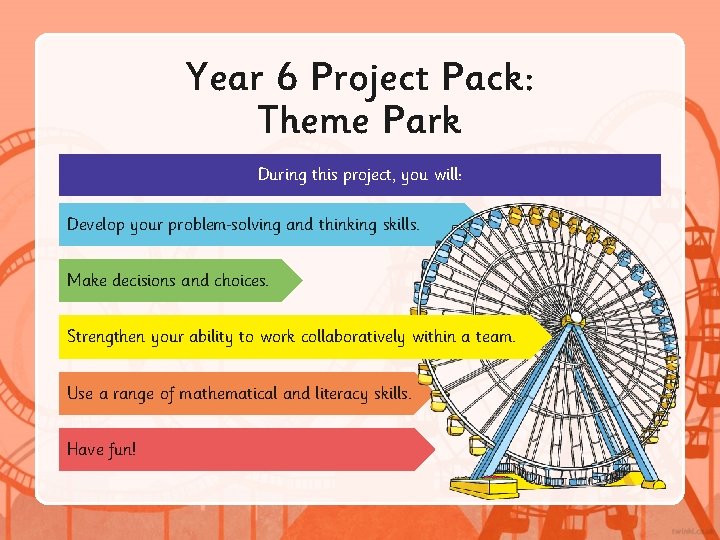 Year 6 Project Pack:
Theme Park

During this project, you will:

Develop your problem-solving and thinking skills.

Make decisions and choices.

Strengthen your ability to work collaboratively within a team.

Use a range of mathematical and literacy skills.

Have fun!

twinkl.co.uk